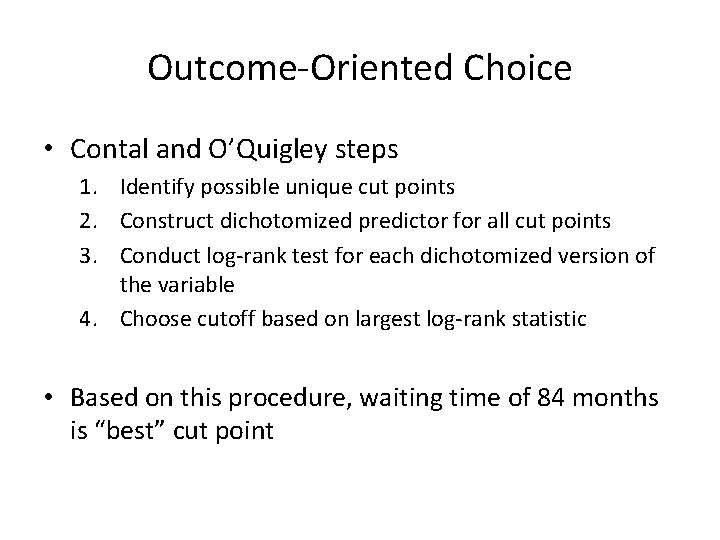 Outcome-Oriented Choice

• Contal and O'Quigley steps
1. Identify possible unique cut points
2. Construct dichotomized predictor for all cut points
3. Conduct log-rank test for each dichotomized version of the variable
4. Choose cutoff based on largest log-rank statistic

• Based on this procedure, waiting time of 84 months is "best" cut point